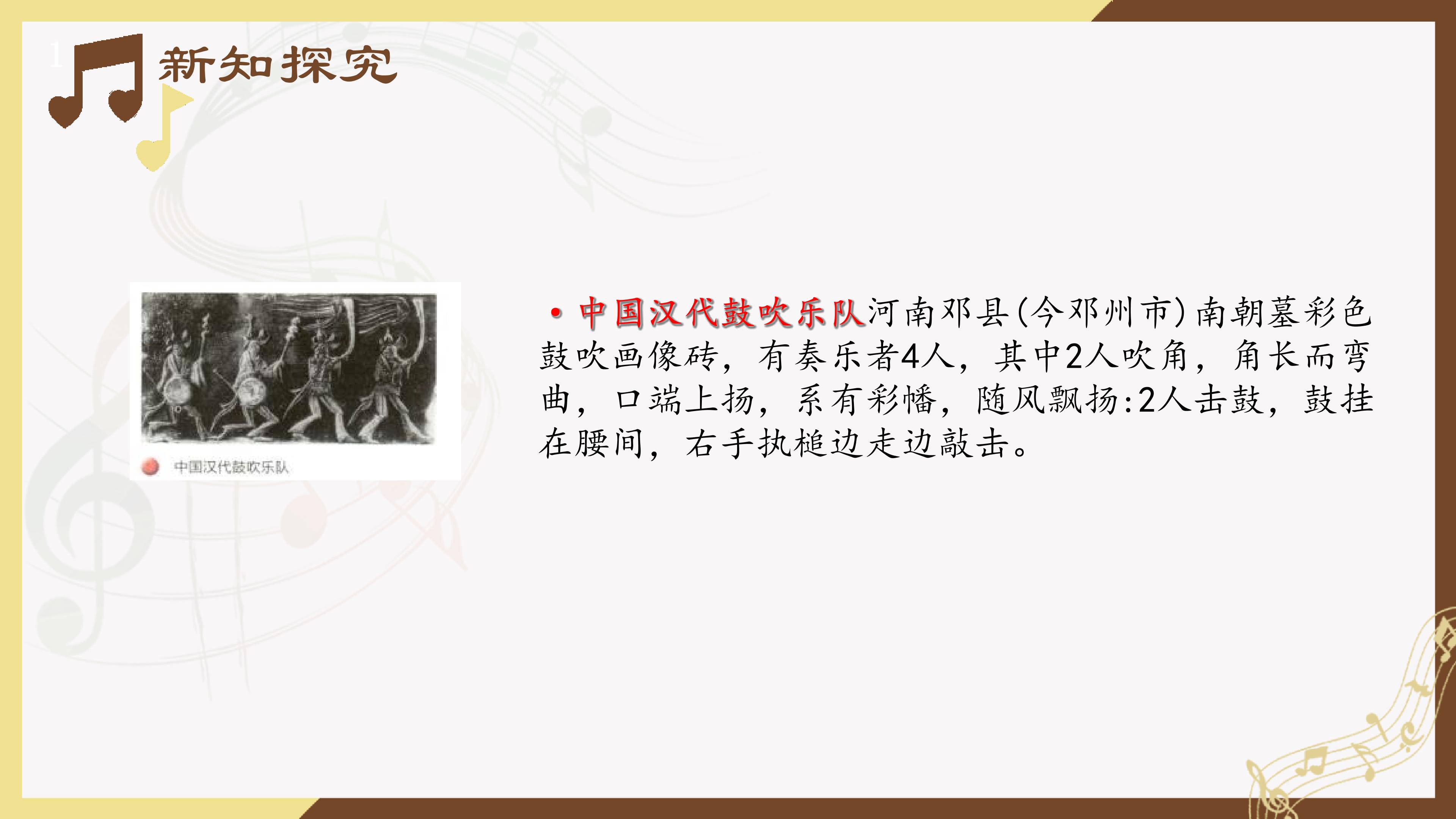 1

新知探究

中国汉代鼓吹乐队

• 中国汉代鼓吹乐队河南邓县(今邓州市)南朝墓彩色鼓吹画像砖，有奏乐者4人，其中2人吹角，角长而弯曲，口端上扬，系有彩幡，随风飘扬:2人击鼓，鼓挂在腰间，右手执槌边走边敲击。